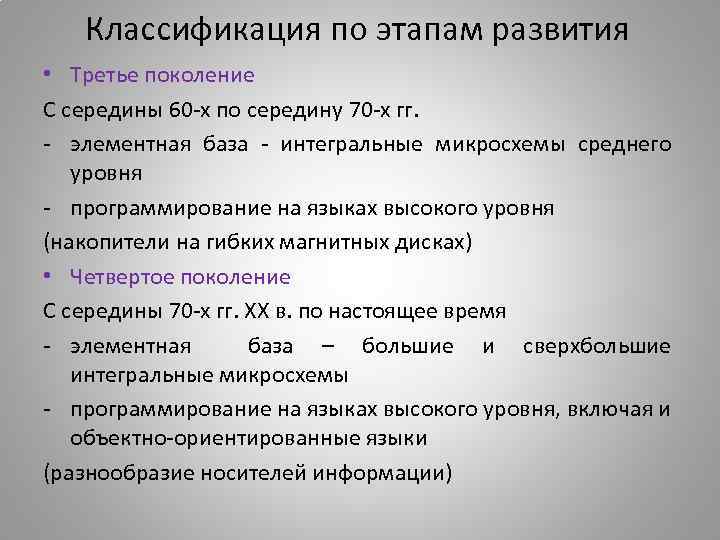 Классификация по этапам развития

• Третье поколение

С середины 60-х по середину 70-х гг.

- элементная база - интегральные микросхемы среднего уровня

- программирование на языках высокого уровня

(накопители на гибких магнитных дисках)

• Четвертое поколение

С середины 70-х гг. XX в. по настоящее время

- элементная база – большие и сверхбольшие интегральные микросхемы

- программирование на языках высокого уровня, включая и объектно-ориентированные языки

(разнообразие носителей информации)